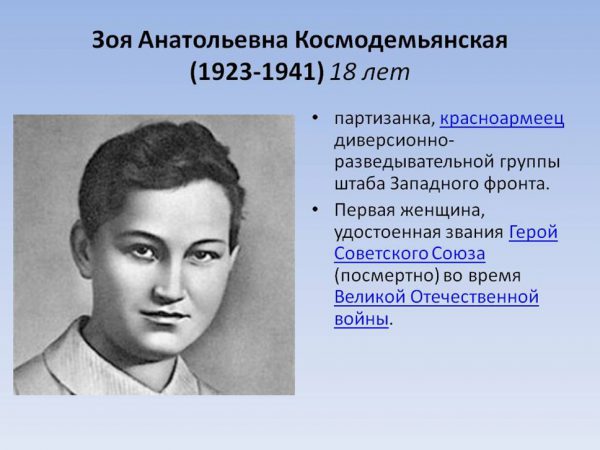 Зоя Анатольевна Космодемьянская (1923-1941) 18 лет

• партизанка, красноармеец диверсионно-разведывательной группы штаба Западного фронта.
• Первая женщина, удостоенная звания Герой Советского Союза (посмертно) во время Великой Отечественной войны.